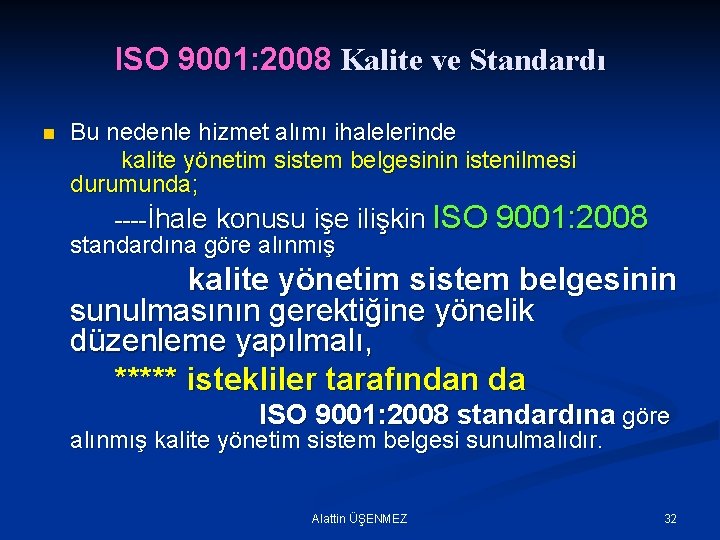 ISO 9001:2008 Kalite ve Standardı

Bu nedenle hizmet alımı ihalelerinde kalite yönetim sistem belgesinin istenilmesi durumunda;

----İhale konusu işe ilişkin ISO 9001:2008 standardına göre alınmış kalite yönetim sistem belgesinin sunulmasının gerektiğine yönelik düzenleme yapılmalı,

***** istekliler tarafından da ISO 9001:2008 standardına göre alınmış kalite yönetim sistem belgesi sunulmalıdır.

Alattin ÜŞENMEZ

32